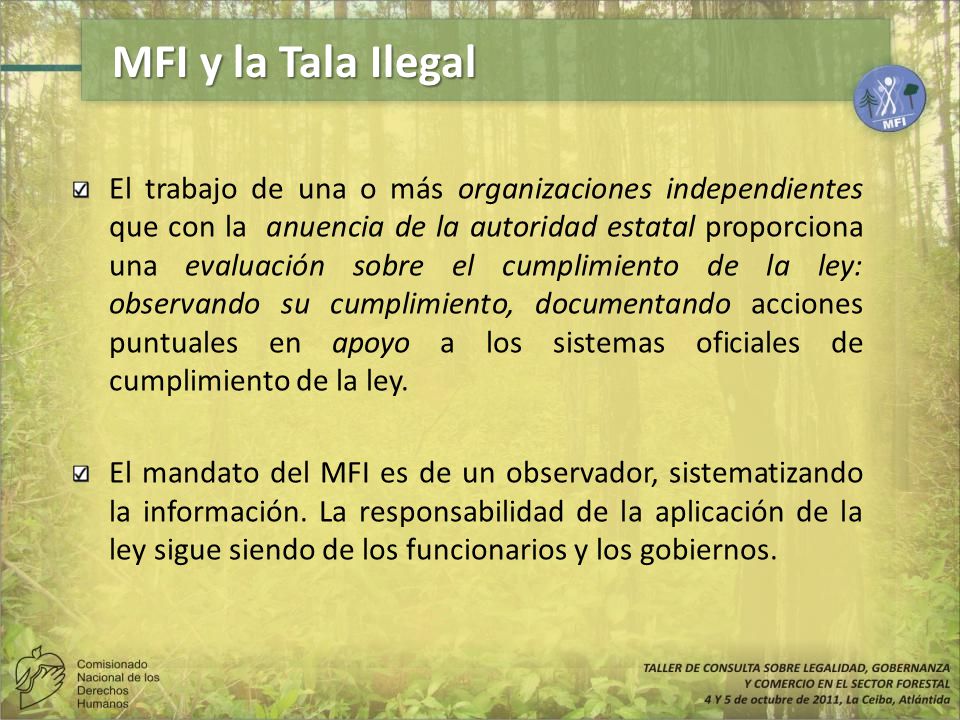 MFI y la Tala Ilegal

MFI

El trabajo de una o más organizaciones independientes que con la anuencia de la autoridad estatal proporciona una evaluación sobre el cumplimiento de la ley: observando su cumplimiento, documentando acciones puntuales en apoyo a los sistemas oficiales de cumplimiento de la ley.

El mandato del MFI es de un observador, sistematizando la información. La responsabilidad de la aplicación de la ley sigue siendo de los funcionarios y los gobiernos.

Comisionado Nacional de los Derechos Humanos

TALLER DE CONSULTA SOBRE LEGALIDAD, GOBERNANZA Y COMERCIO EN EL SECTOR FORESTAL
4 Y 5 de octubre de 2011, La Ceiba, Atlántida